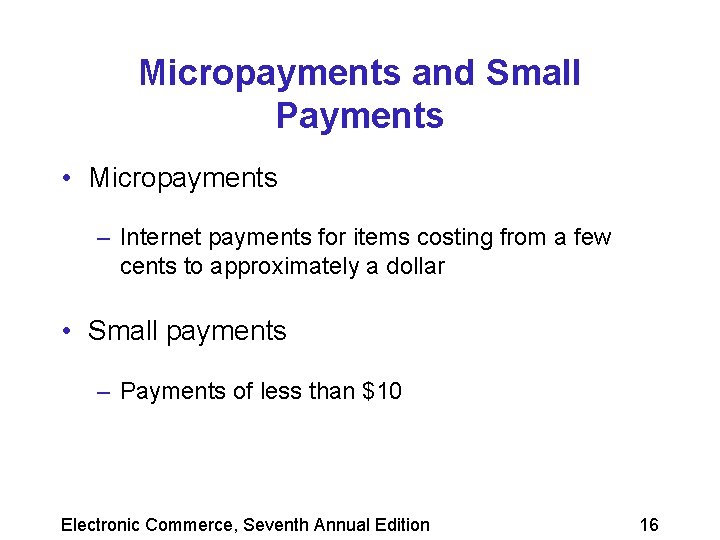 Micropayments and Small Payments

• Micropayments

– Internet payments for items costing from a few cents to approximately a dollar

• Small payments

– Payments of less than \$10

Electronic Commerce, Seventh Annual Edition

16